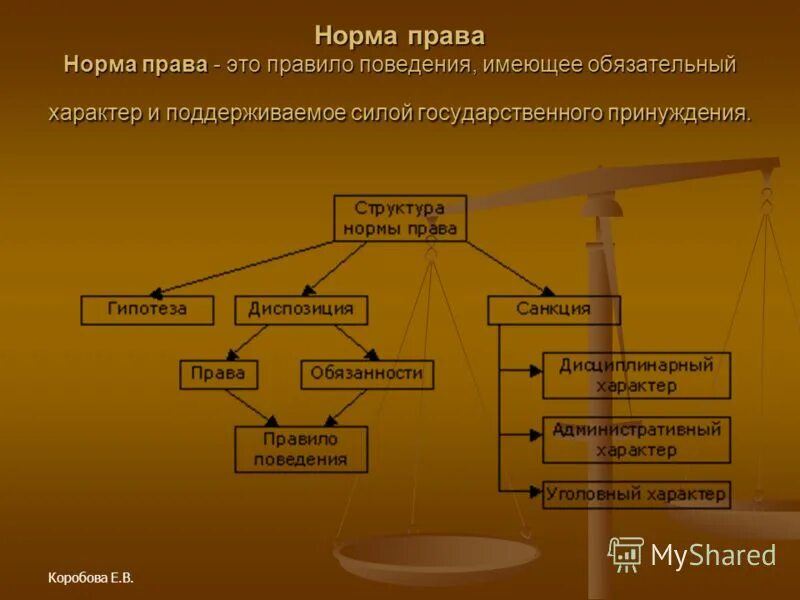 Норма права

Норма права - это правило поведения, имеющее обязательный характер и поддерживаемое силой государственного принуждения.

Структура нормы права

Гипотеза

Диспозиция

Санкция

Права

Обязанности

Правило поведения

Дисциплинарный характер

Административный характер

Уголовный характер

Коробова Е.В.

MyShared